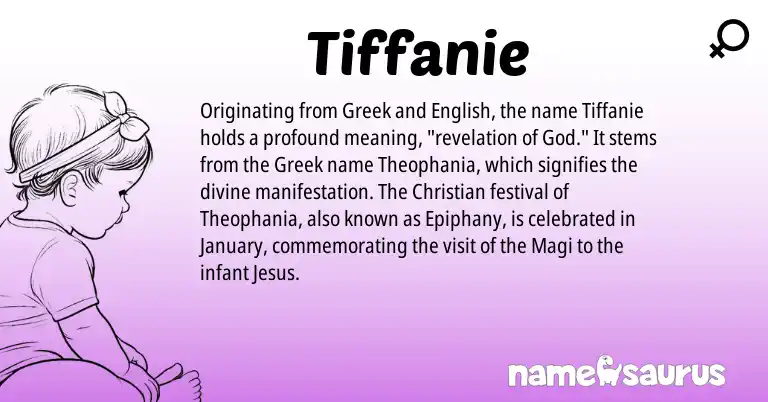 Tiffanie

Originating from Greek and English, the name Tiffanie holds a profound meaning, "revelation of God." It stems from the Greek name Theophania, which signifies the divine manifestation. The Christian festival of Theophania, also known as Epiphany, is celebrated in January, commemorating the visit of the Magi to the infant Jesus.

namesaurus